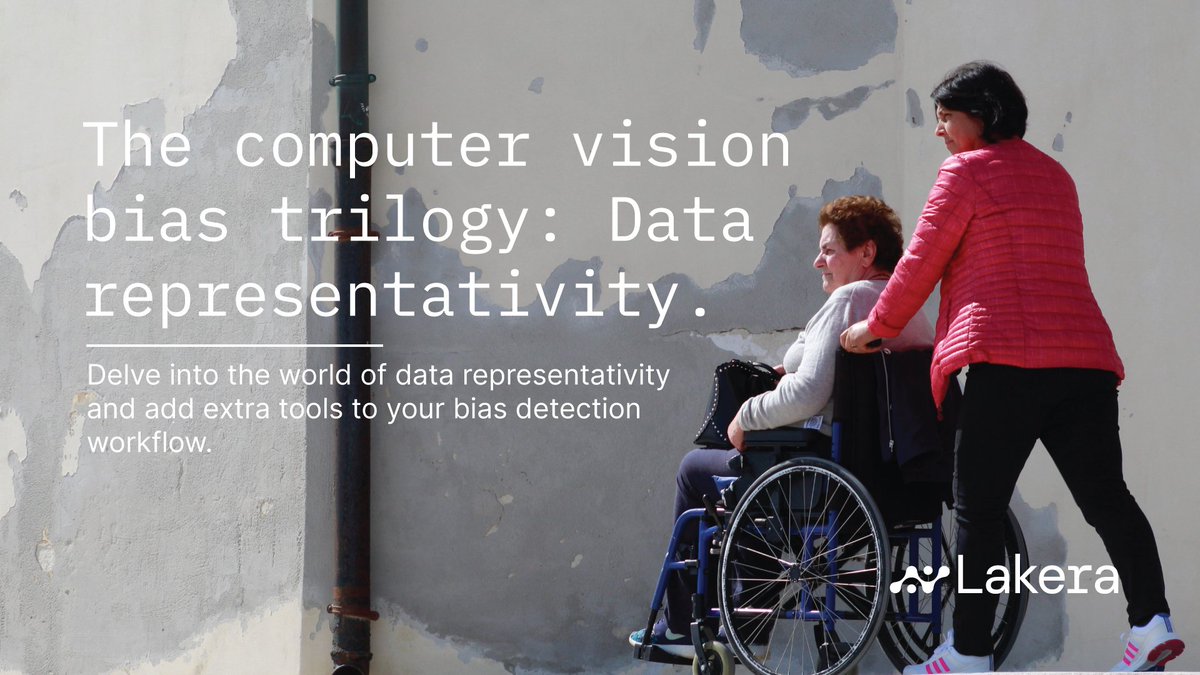 The computer vision bias trilogy: Data representativity.

Delve into the world of data representativity and add extra tools to your bias detection workflow.

Lakera